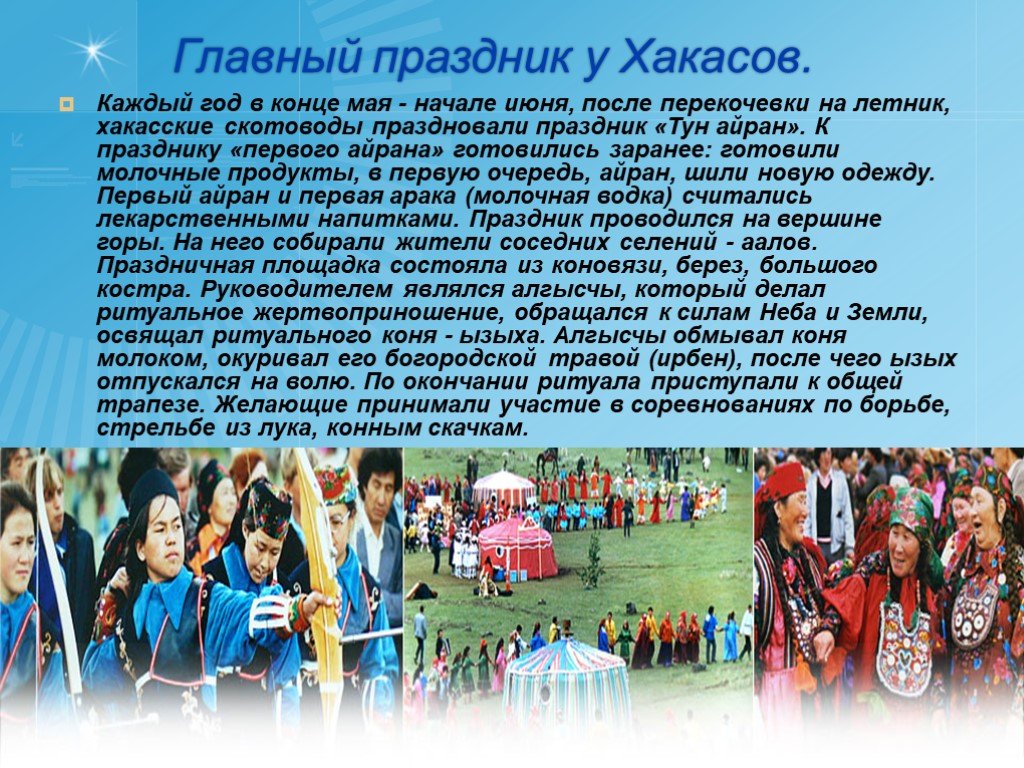 Главный праздник у Хакасов.

Каждый год в конце мая - начале июня, после перекочевки на летник, хакасские скотоводы праздновали праздник «Тун айран». К празднику «первого айрана» готовились заранее: готовили молочные продукты, в первую очередь, айран, шили новую одежду. Первый айран и первая арака (молочная водка) считались лекарственными напитками. Праздник проводился на вершине горы. На него собирали жители соседних селений - аалов. Праздничная площадка состояла из коновязи, берез, большого костра. Руководителем являлся алгысчы, который делал ритуальное жертвоприношение, обращался к силам Неба и Земли, освящал ритуального коня - ызыха. Алгысчы обмывал коня молоком, окуривал его богородской травой (ирбен), после чего ызых отпускался на волю. По окончании ритуала приступали к общей трапезе. Желающие принимали участие в соревнованиях по борьбе, стрельбе из лука, конным скачкам.